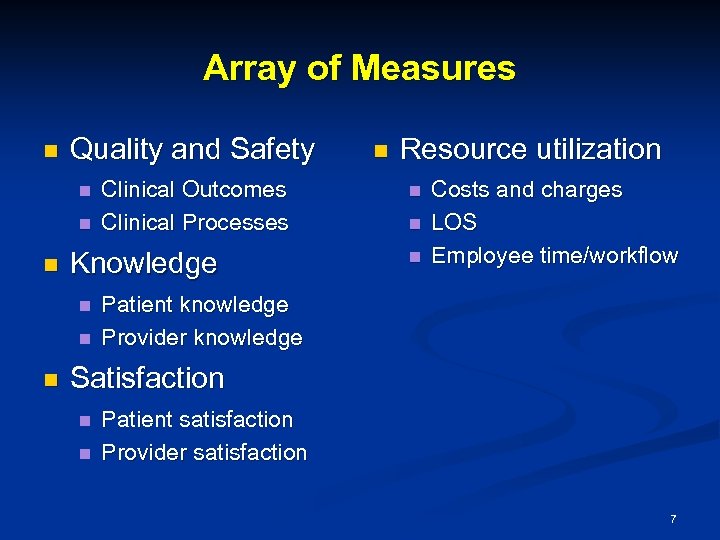 Array of Measures

- Quality and Safety
  - Clinical Outcomes
  - Clinical Processes
- Knowledge
  - Patient knowledge
  - Provider knowledge
- Satisfaction
  - Patient satisfaction
  - Provider satisfaction

- Resource utilization
  - Costs and charges
  - LOS
  - Employee time/workflow

7